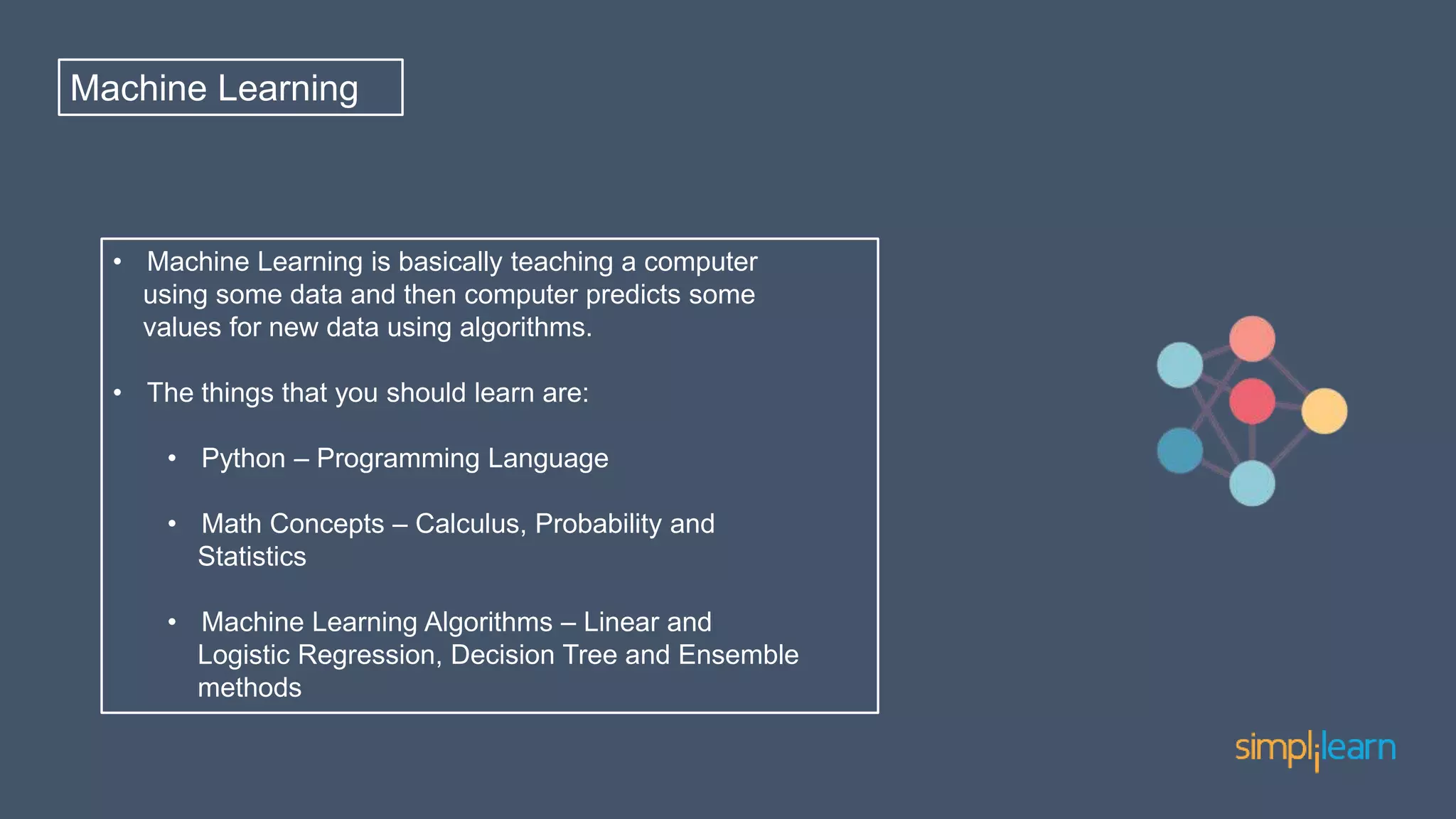 Machine Learning

• Machine Learning is basically teaching a computer using some data and then computer predicts some values for new data using algorithms.

• The things that you should learn are:

• Python – Programming Language

• Math Concepts – Calculus, Probability and Statistics

• Machine Learning Algorithms – Linear and Logistic Regression, Decision Tree and Ensemble methods

simplilearn